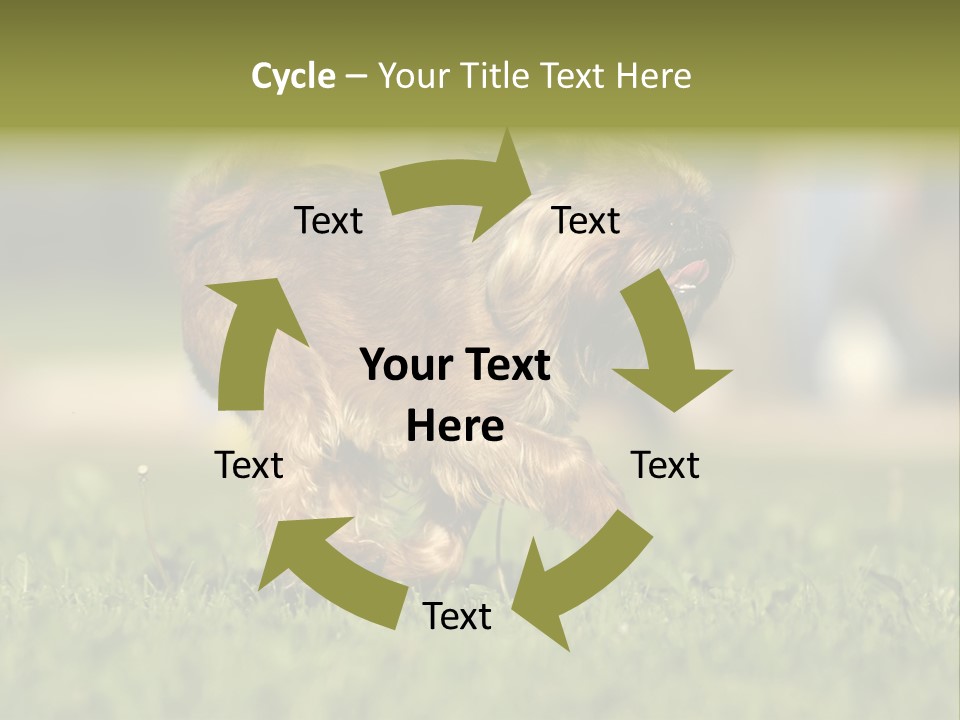 Cycle – Your Title Text Here

Text

Text

Your Text Here

Text

Text

Text